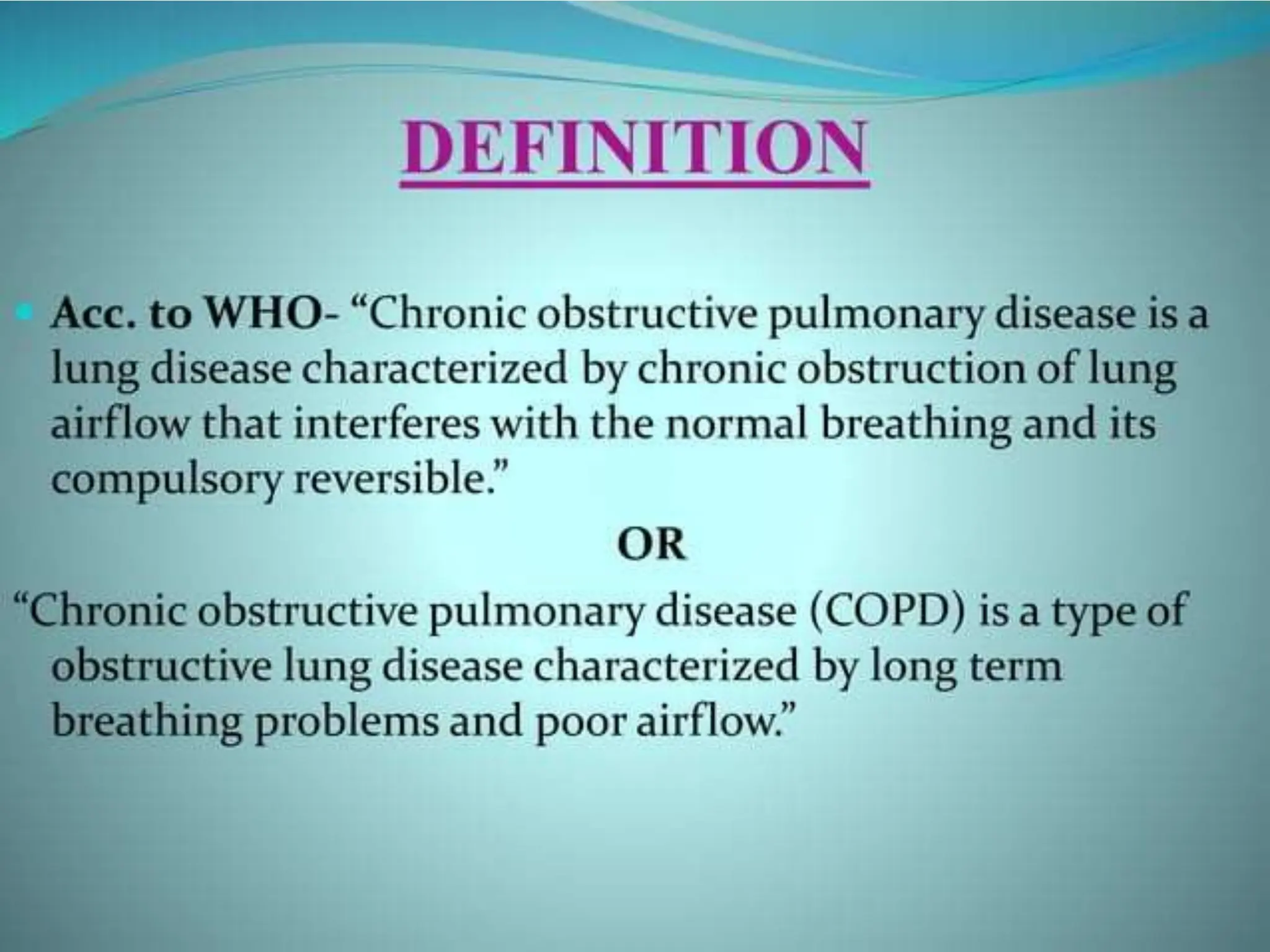 DEFINITION

Acc. to WHO- “Chronic obstructive pulmonary disease is a lung disease characterized by chronic obstruction of lung airflow that interferes with the normal breathing and its compulsory reversible.”

OR

“Chronic obstructive pulmonary disease (COPD) is a type of obstructive lung disease characterized by long term breathing problems and poor airflow.”